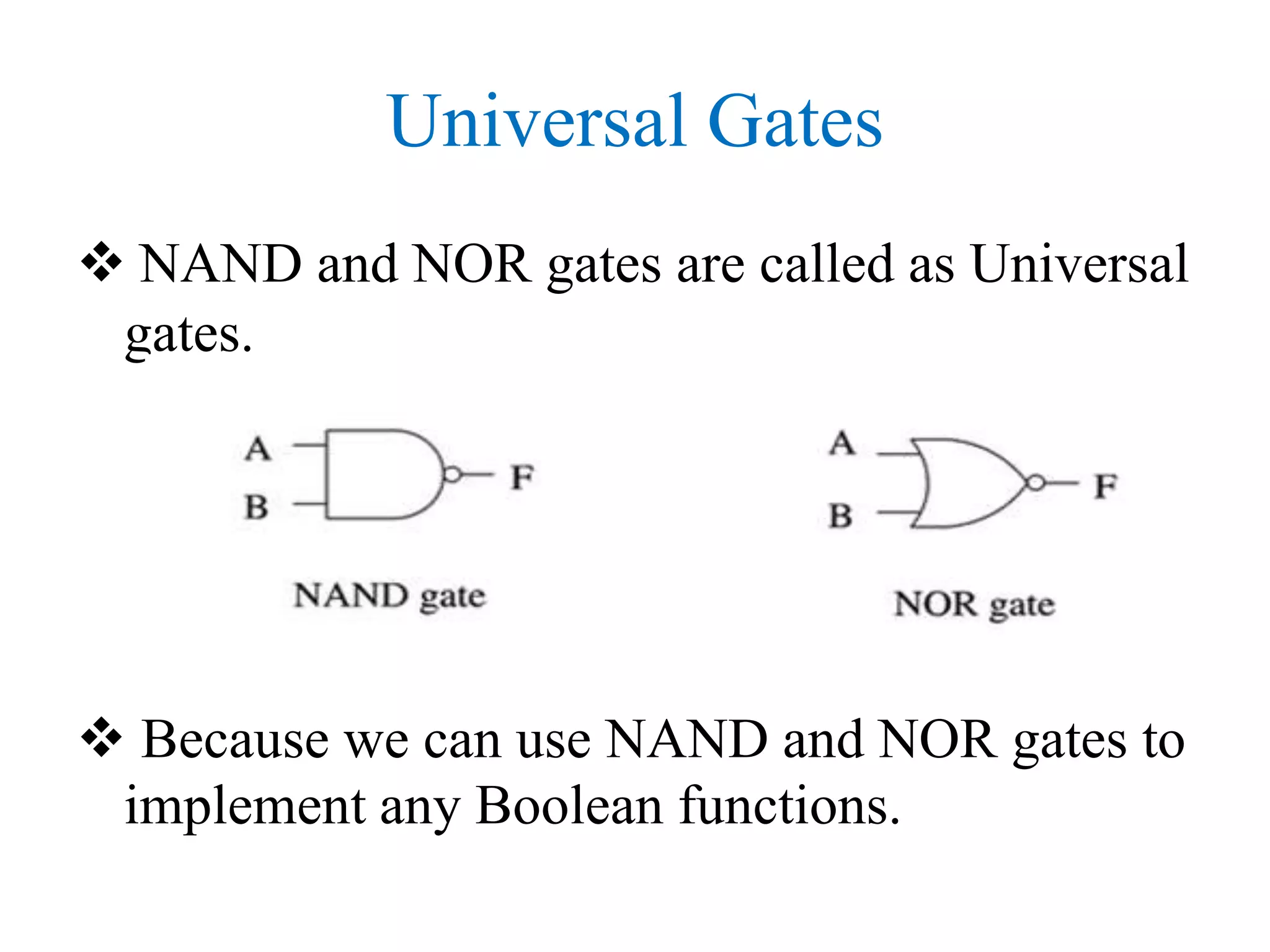 Universal Gates

❖ NAND and NOR gates are called as Universal gates.

A
B
F
NAND gate

A
B
F
NOR gate

❖ Because we can use NAND and NOR gates to implement any Boolean functions.